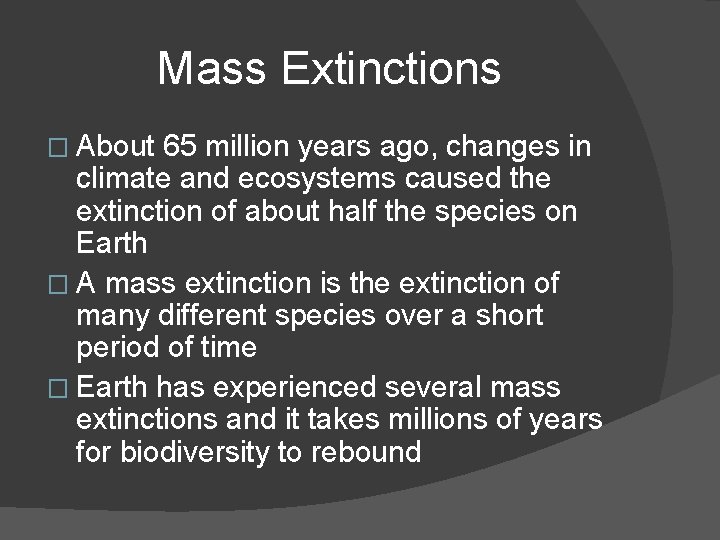 Mass Extinctions

□ About 65 million years ago, changes in climate and ecosystems caused the extinction of about half the species on Earth

□ A mass extinction is the extinction of many different species over a short period of time

□ Earth has experienced several mass extinctions and it takes millions of years for biodiversity to rebound